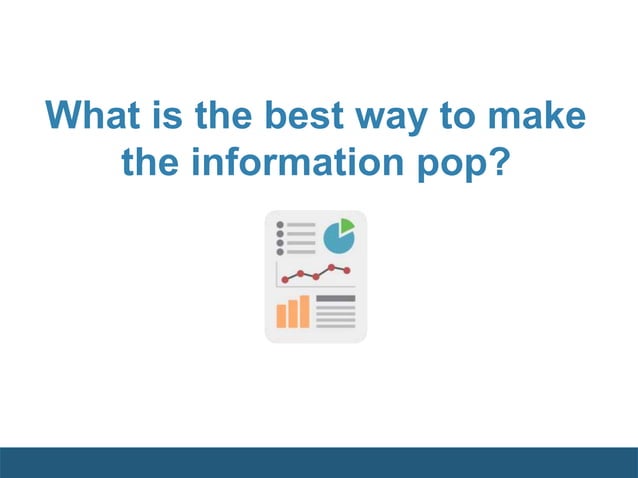 What is the best way to make the information pop?